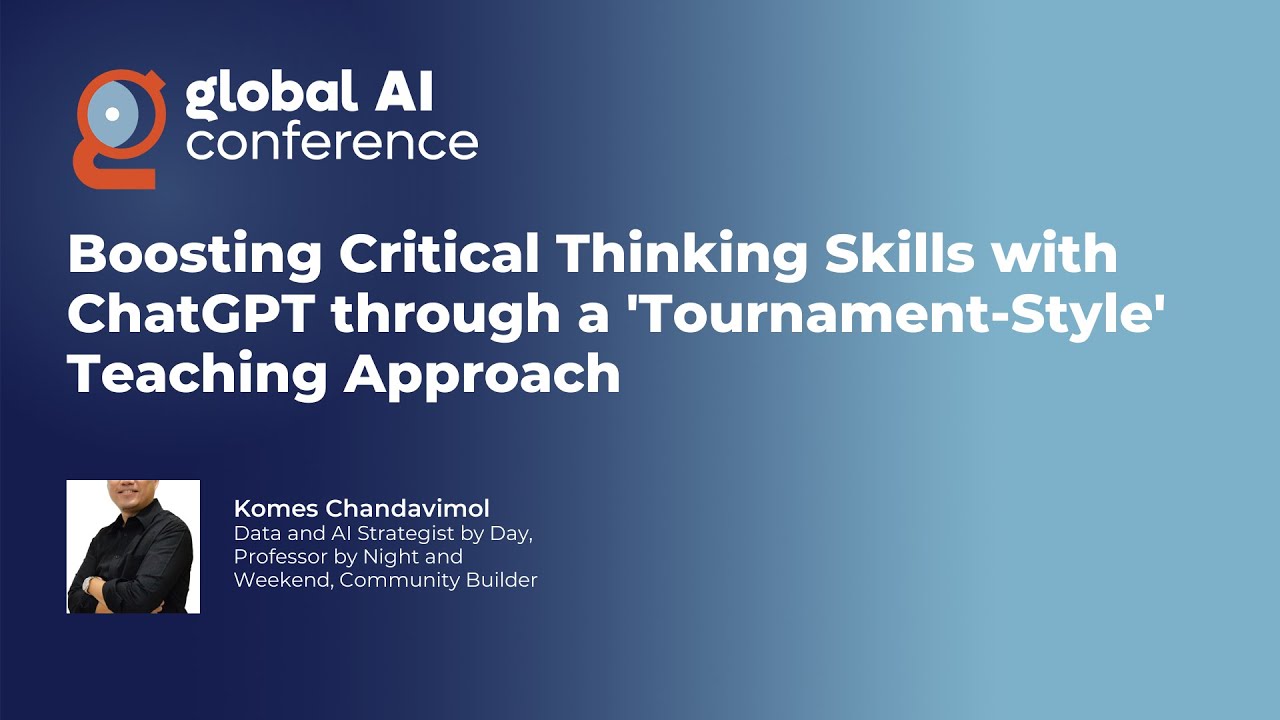 global AI conference

Boosting Critical Thinking Skills with ChatGPT through a 'Tournament-Style' Teaching Approach

Komes Chandavimol
Data and AI Strategist by Day, Professor by Night and Weekend, Community Builder